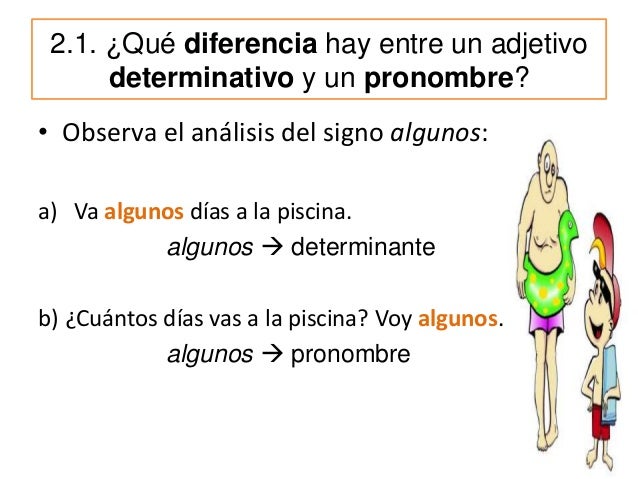 2.1. ¿Qué diferencia hay entre un adjetivo determinativo y un pronombre?

• Observa el análisis del signo algunos:

a) Va algunos días a la piscina.
algunos → determinante

b) ¿Cuántos días vas a la piscina? Voy algunos.
algunos → pronombre